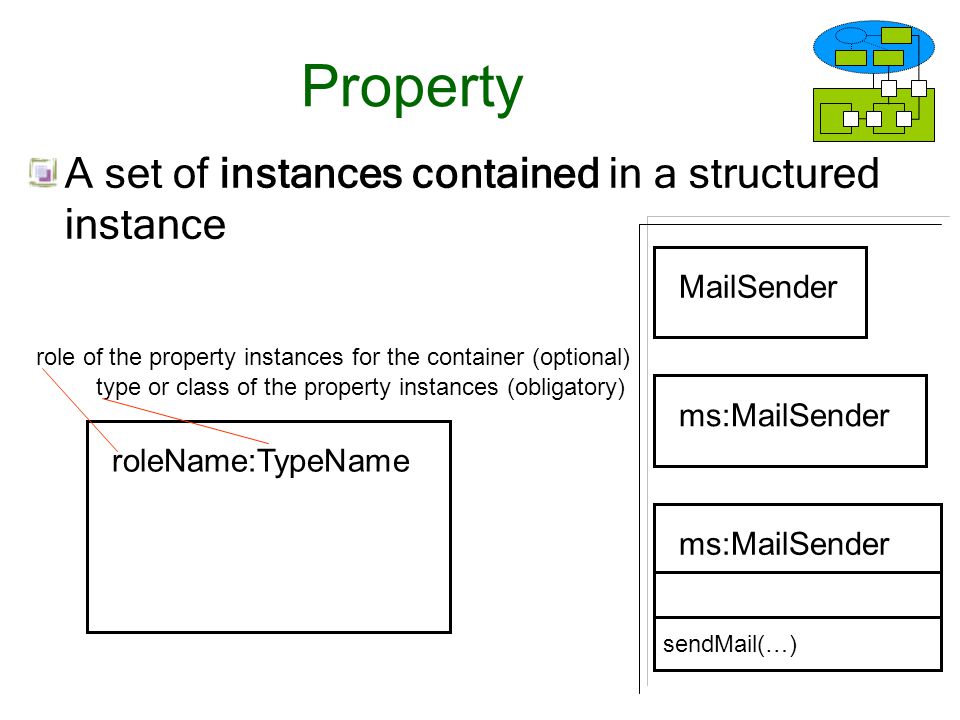 Property

A set of instances contained in a structured instance

role of the property instances for the container (optional)
type or class of the property instances (obligatory)

roleName:TypeName

MailSender

ms:MailSender

ms:MailSender

sendMail(…)